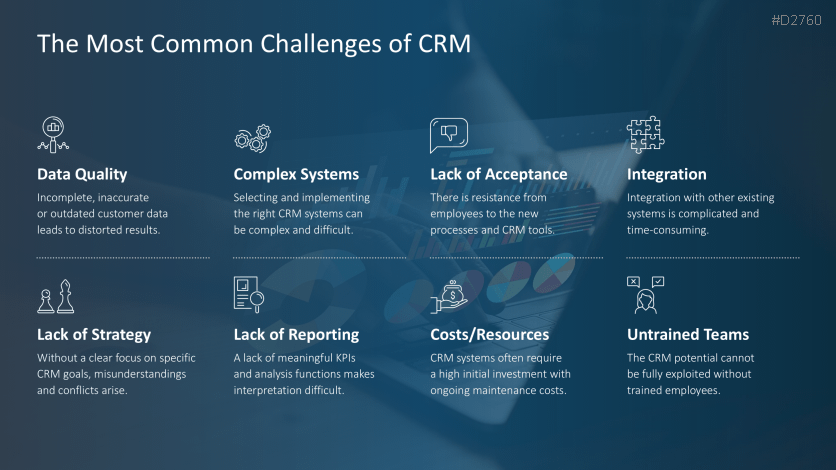 #D2760

The Most Common Challenges of CRM

Data Quality
Incomplete, inaccurate or outdated customer data leads to distorted results.

Complex Systems
Selecting and implementing the right CRM systems can be complex and difficult.

Lack of Acceptance
There is resistance from employees to the new processes and CRM tools.

Integration
Integration with other existing systems is complicated and time-consuming.

Lack of Strategy
Without a clear focus on specific CRM goals, misunderstandings and conflicts arise.

Lack of Reporting
A lack of meaningful KPIs and analysis functions makes interpretation difficult.

Costs/Resources
CRM systems often require a high initial investment with ongoing maintenance costs.

Untrained Teams
The CRM potential cannot be fully exploited without trained employees.